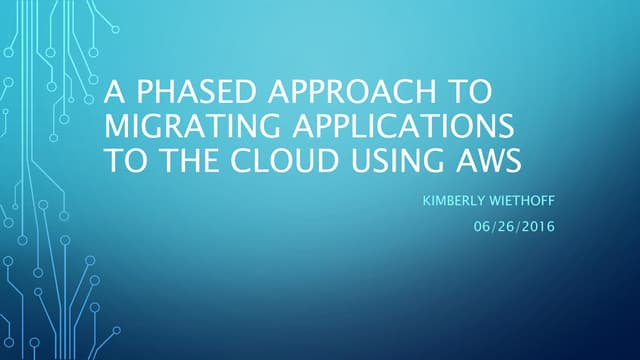 A PHASED APPROACH TO MIGRATING APPLICATIONS TO THE CLOUD USING AWS

KIMBERLY WIETHOFF

06/26/2016